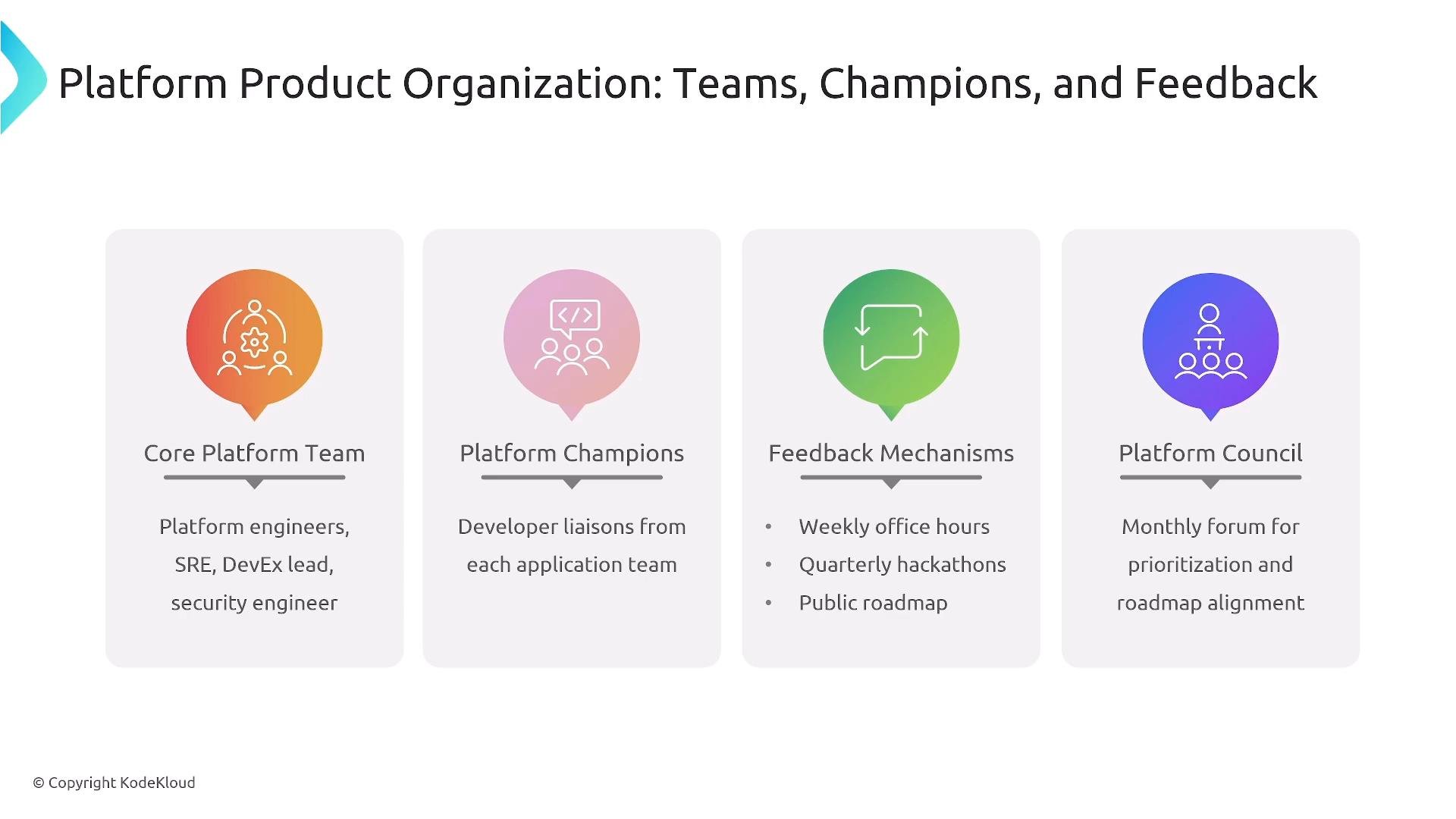 Platform Product Organization: Teams, Champions, and Feedback

Core Platform Team

Platform engineers, SRE, DevEx lead, security engineer

Platform Champions

Developer liaisons from each application team

Feedback Mechanisms

• Weekly office hours
• Quarterly hackathons
• Public roadmap

Platform Council

Monthly forum for prioritization and roadmap alignment

© Copyright KodeKloud